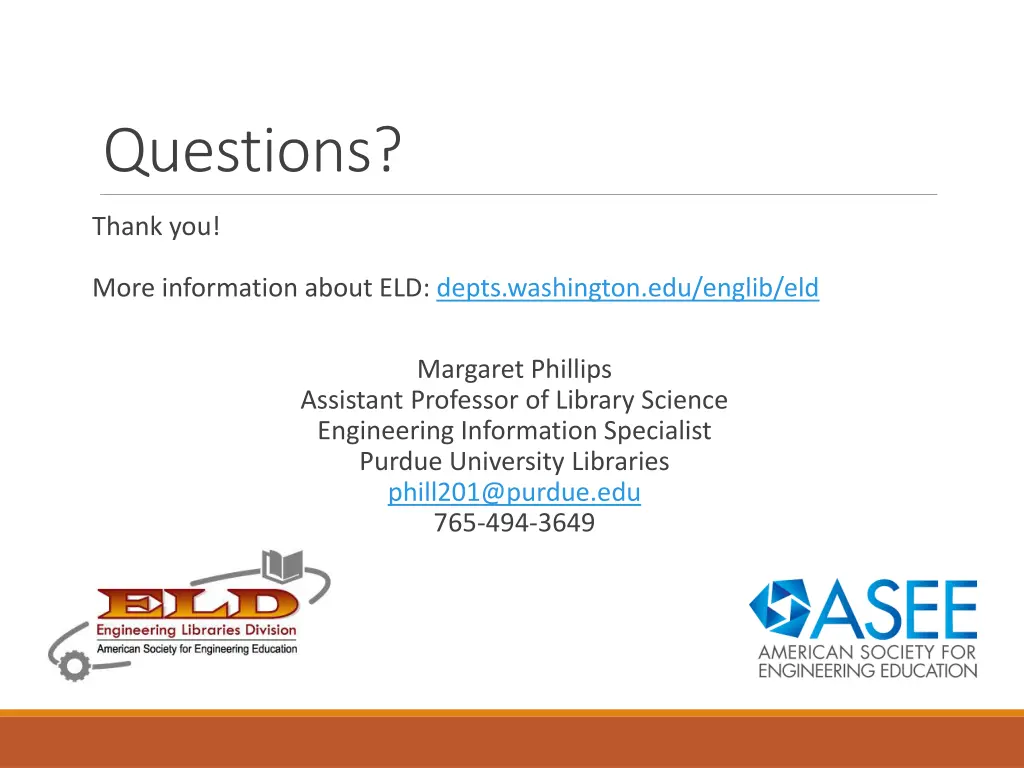 Questions?

Thank you!

More information about ELD: depts.washington.edu/englib/eld

Margaret Phillips
Assistant Professor of Library Science
Engineering Information Specialist
Purdue University Libraries
phill201@purdue.edu
765-494-3649

ELD
Engineering Libraries Division
American Society for Engineering Education

ASEE
AMERICAN SOCIETY FOR ENGINEERING EDUCATION